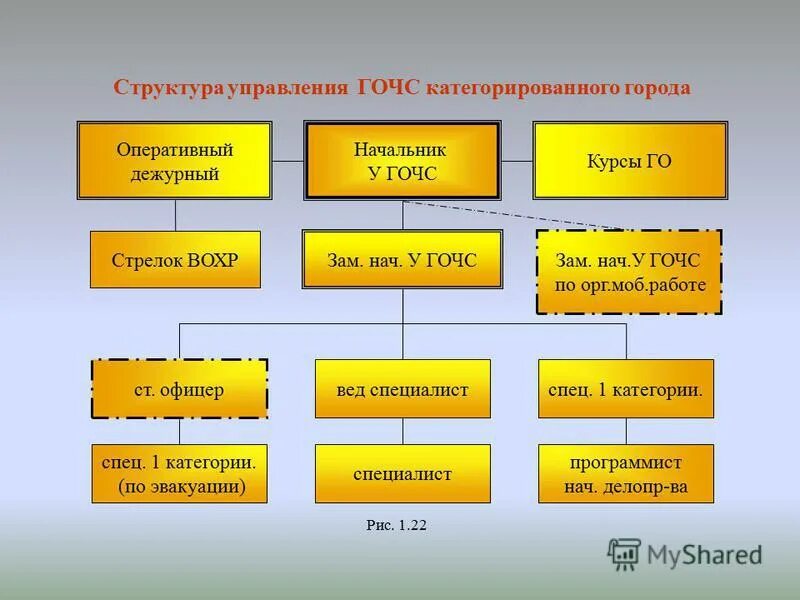 Структура управления ГОЧС категорированного города

Оперативный дежурный

Начальник У ГОЧС

Курсы ГО

Стрелок ВОХР

Зам. нач. У ГОЧС

Зам. нач.У ГОЧС по орг.моб.работе

ст. офицер

вед специалист

спец. 1 категории.

спец. 1 категории. (по эвакуации)

специалист

программист нач. делопр-ва

Рис. 1.22

MyShared